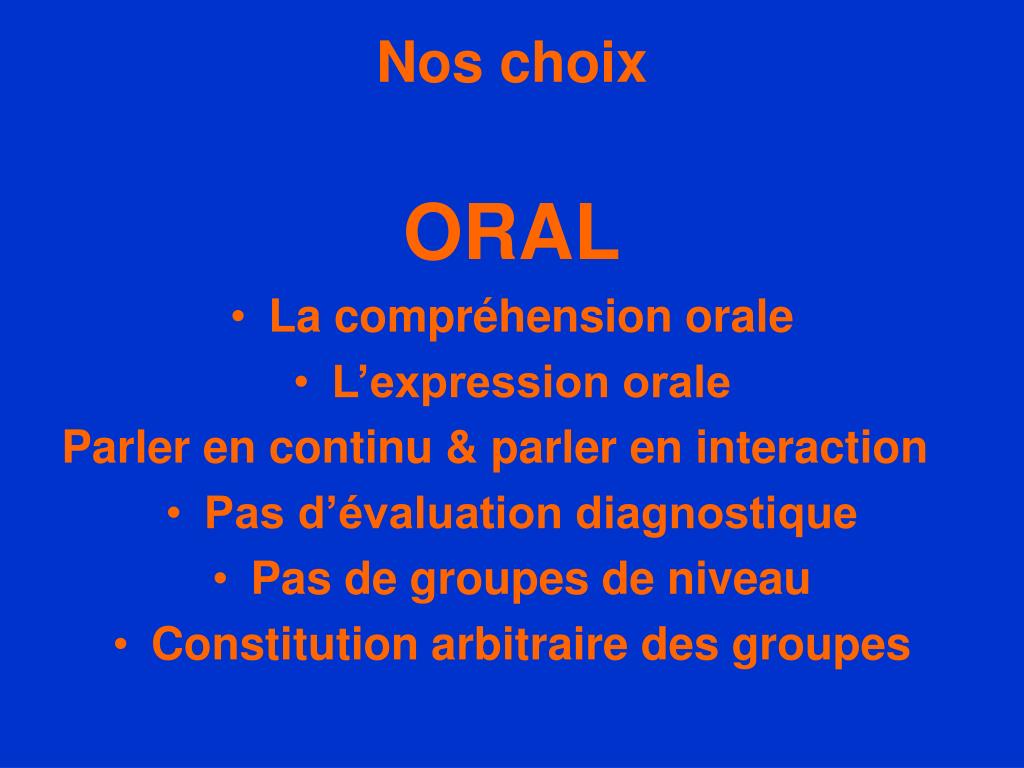 Nos choix

ORAL

• La compréhension orale
• L’expression orale
Parler en continu & parler en interaction
• Pas d’évaluation diagnostique
• Pas de groupes de niveau
• Constitution arbitraire des groupes